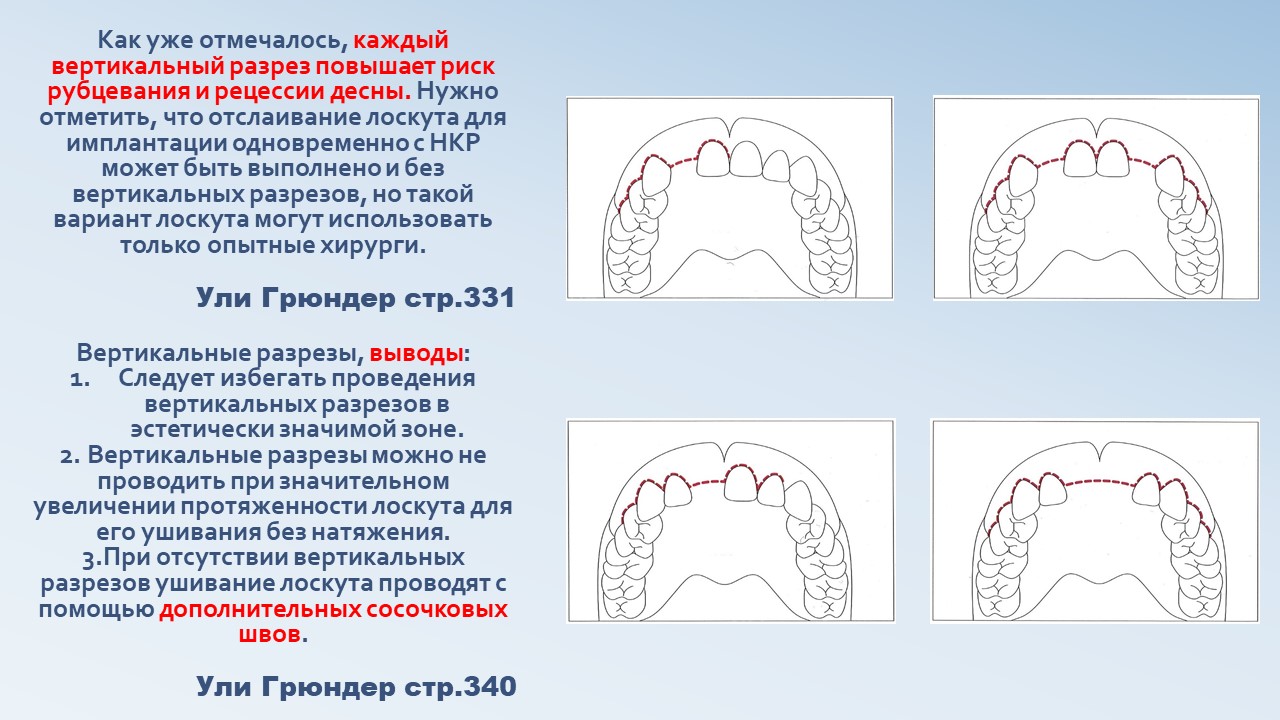 Как уже отмечалось, каждый вертикальный разрез повышает риск рубцевания и рецессии десны. Нужно отметить, что отслаивание лоскута для имплантации одновременно с НКР может быть выполнено и без вертикальных разрезов, но такой вариант лоскута могут использовать только опытные хирурги.

Ули Грюндер стр.331

Вертикальные разрезы, выводы:
1. Следует избегать проведения вертикальных разрезов в эстетически значимой зоне.
2. Вертикальные разрезы можно не проводить при значительном увеличении протяженности лоскута для его ушивания без натяжения.
3.При отсутствии вертикальных разрезов ушивание лоскута проводят с помощью дополнительных сосочковых швов.

Ули Грюндер стр.340